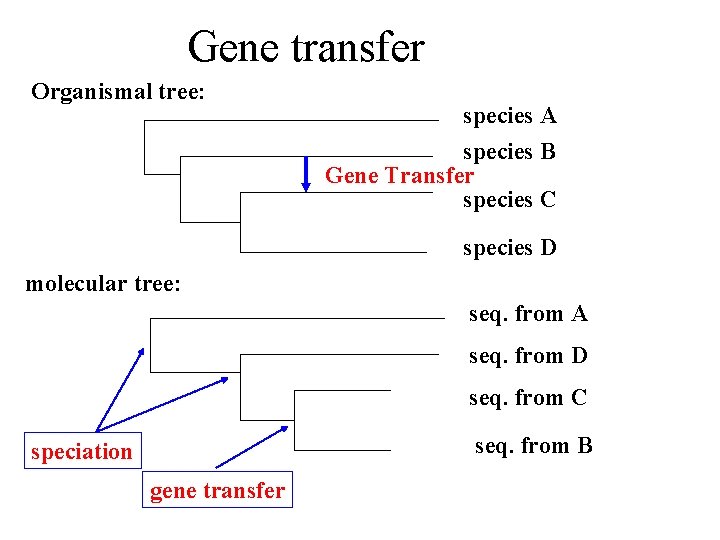 Gene transfer

Organismal tree:

species A

species B

Gene Transfer

species C

species D

molecular tree:

seq. from A

seq. from D

seq. from C

seq. from B

speciation

gene transfer